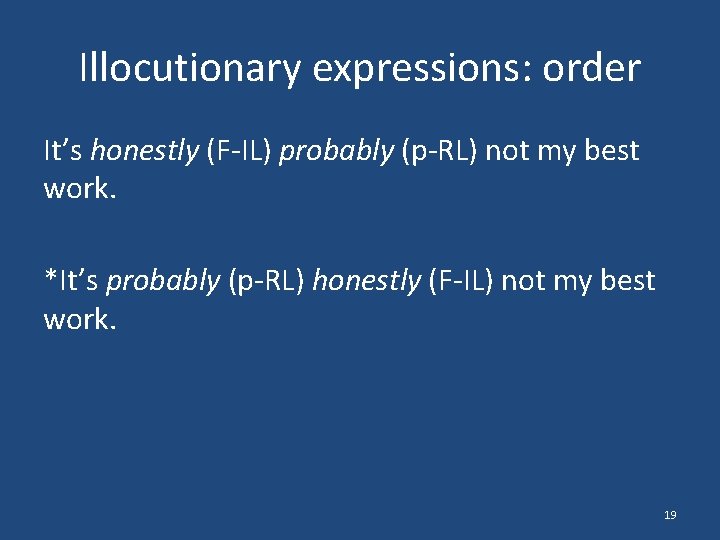 Illocutionary expressions: order

It's honestly (F-IL) probably (p-RL) not my best work.

*It's probably (p-RL) honestly (F-IL) not my best work.

19